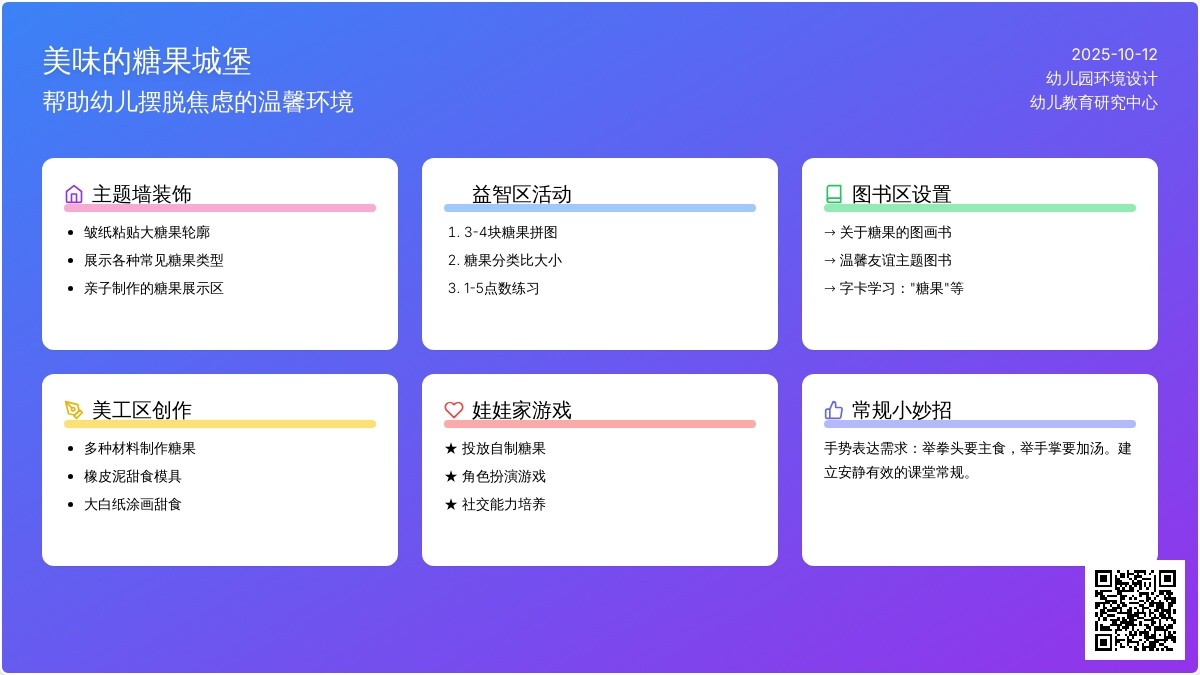 美味的糖果城堡
帮助幼儿摆脱焦虑的温馨环境

2025-10-12
幼儿园环境设计
幼儿教育研究中心

主题墙装饰
- 皱纸粘贴大糖果轮廓
- 展示各种常见糖果类型
- 亲子制作的糖果展示区

益智区活动
1. 3-4块糖果拼图
2. 糖果分类比大小
3. 1-5点数练习

图书区设置
→ 关于糖果的图画书
→ 温馨友谊主题图书
→ 字卡学习："糖果"等

美工区创作
- 多种材料制作糖果
- 橡皮泥甜食模具
- 大白纸涂画甜食

娃娃家游戏
★ 投放自制糖果
★ 角色扮演游戏
★ 社交能力培养

常规小妙招
手势表达需求：举拳头要主食，举手掌要加汤。建立安静有效的课堂常规。